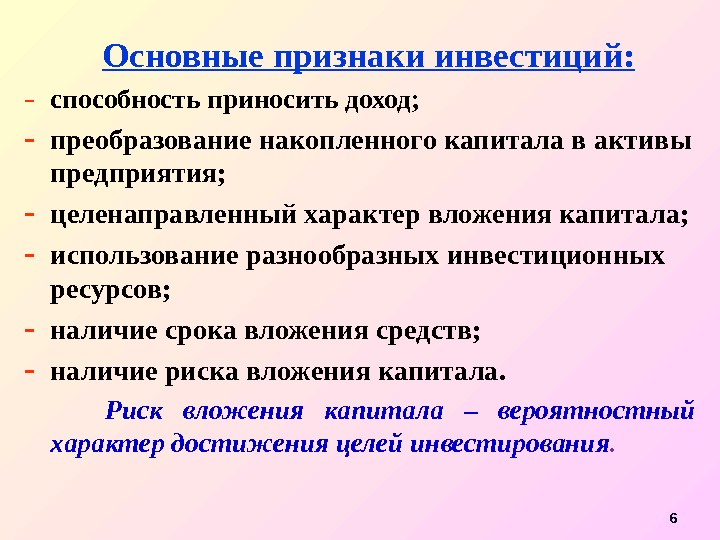 Основные признаки инвестиций:

- способность приносить доход;
- преобразование накопленного капитала в активы предприятия;
- целенаправленный характер вложения капитала;
- использование разнообразных инвестиционных ресурсов;
- наличие срока вложения средств;
- наличие риска вложения капитала.

Риск вложения капитала – вероятностный характер достижения целей инвестирования.

6